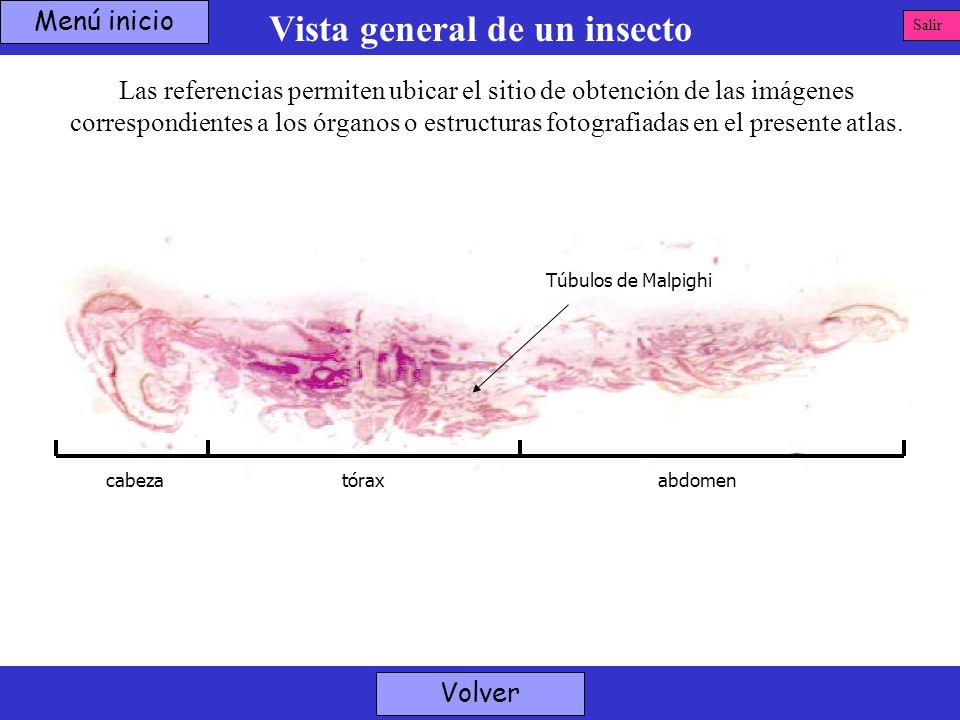 Menú inicio

Vista general de un insecto

Salir

Las referencias permiten ubicar el sitio de obtención de las imágenes correspondientes a los órganos o estructuras fotografiadas en el presente atlas.

Túbulos de Malpighi

cabeza

tórax

abdomen

Volver